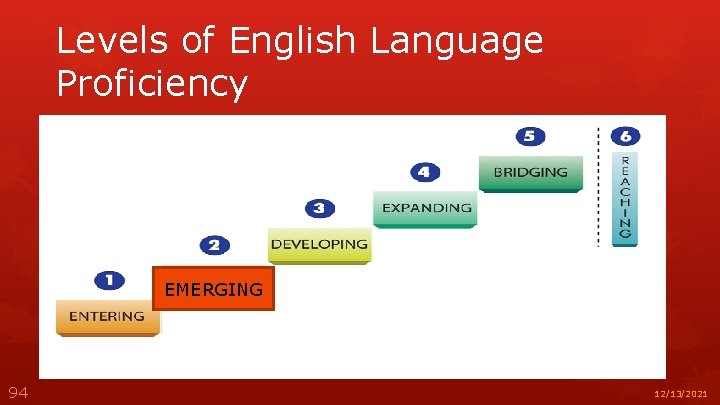 Levels of English Language Proficiency

1
ENTERING

2
EMERGING

3
DEVELOPING

4
EXPANDING

5
BRIDGING

6
REACHING

94

12/13/2021